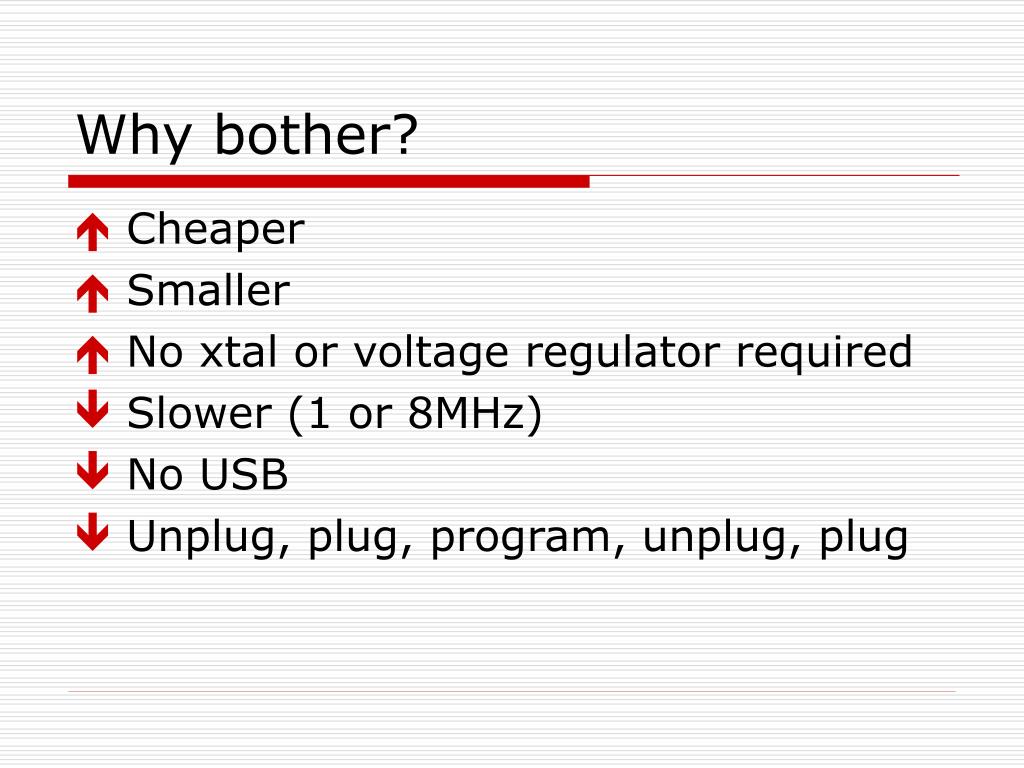 Why bother?

↑ Cheaper
↑ Smaller
↑ No xtal or voltage regulator required
↓ Slower (1 or 8MHz)
↓ No USB
↓ Unplug, plug, program, unplug, plug